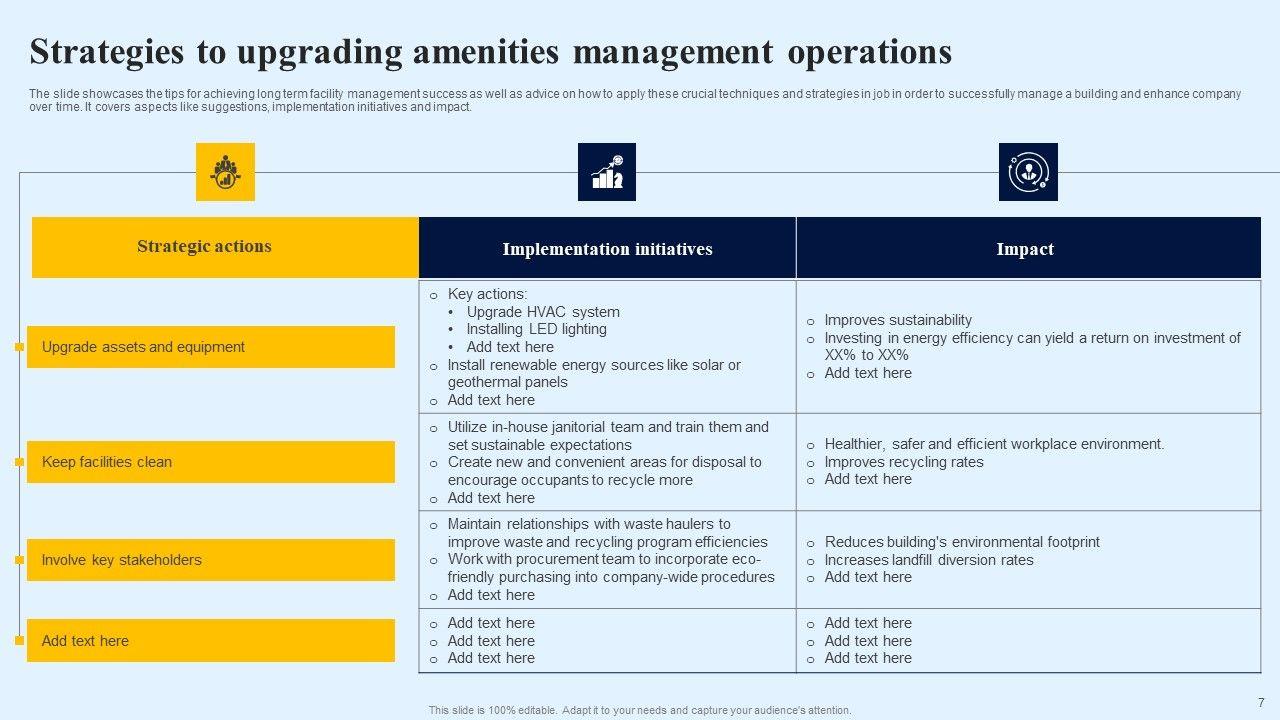 Strategies to upgrading amenities management operations

The slide showcases the tips for achieving long term facility management success as well as advice on how to apply these crucial techniques and strategies in job in order to successfully manage a building and enhance company over time. It covers aspects like suggestions, implementation initiatives and impact.

| Strategic actions | Implementation initiatives | Impact |
|---|---|---|
| Upgrade assets and equipment | o Key actions: • Upgrade HVAC system • Installing LED lighting • Add text here o Install renewable energy sources like solar or geothermal panels o Add text here | o Improves sustainability o Investing in energy efficiency can yield a return on investment of XX% to XX% o Add text here |
| Keep facilities clean | o Utilize in-house janitorial team and train them and set sustainable expectations o Create new and convenient areas for disposal to encourage occupants to recycle more o Add text here | o Healthier, safer and efficient workplace environment. o Improves recycling rates o Add text here |
| Involve key stakeholders | o Maintain relationships with waste haulers to improve waste and recycling program efficiencies o Work with procurement team to incorporate eco-friendly purchasing into company-wide procedures o Add text here | o Reduces building's environmental footprint o Increases landfill diversion rates o Add text here |
| Add text here | o Add text here o Add text here o Add text here | o Add text here o Add text here o Add text here |

This slide is 100% editable. Adapt it to your needs and capture your audience's attention.

7